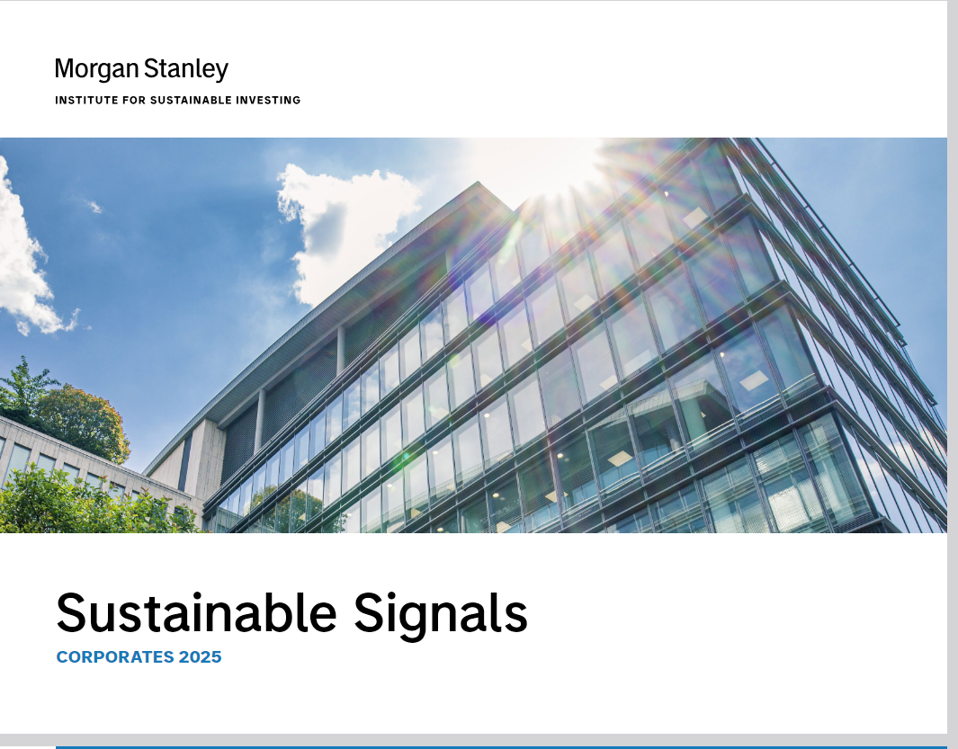 Morgan Stanley
INSTITUTE FOR SUSTAINABLE INVESTING

Sustainable Signals
CORPORATES 2025